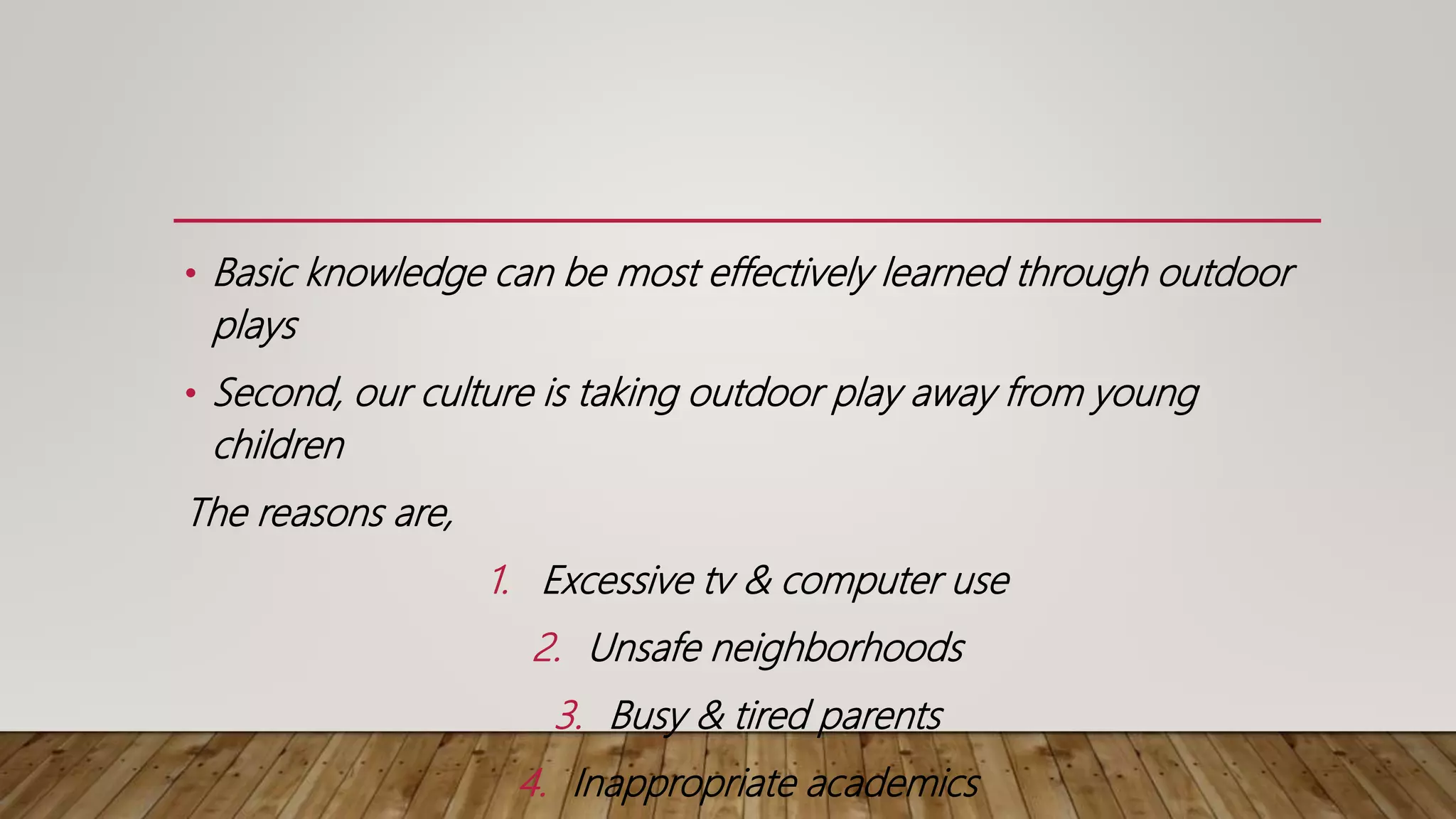 • Basic knowledge can be most effectively learned through outdoor plays

• Second, our culture is taking outdoor play away from young children

The reasons are,

1. Excessive tv & computer use
2. Unsafe neighborhoods
3. Busy & tired parents
4. Inappropriate academics